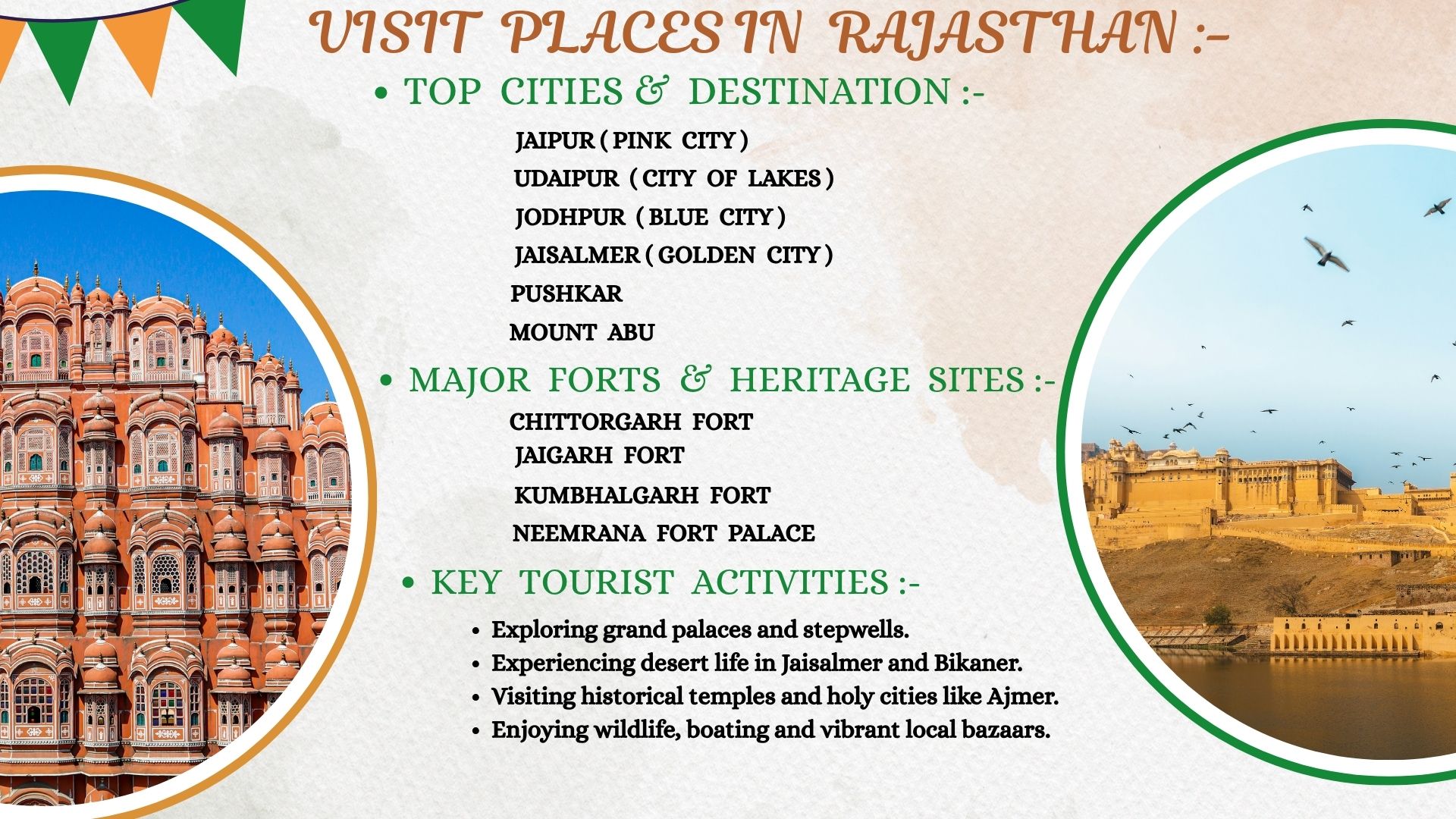 VISIT PLACES IN RAJASTHAN :-

• TOP CITIES & DESTINATION :-

JAIPUR ( PINK CITY )
UDAIPUR ( CITY OF LAKES )
JODHPUR ( BLUE CITY )
JAISALMER ( GOLDEN CITY )
PUSHKAR
MOUNT ABU

• MAJOR FORTS & HERITAGE SITES :-

CHITTORGARH FORT
JAIGARH FORT
KUMBHALGARH FORT
NEEMRANA FORT PALACE

• KEY TOURIST ACTIVITIES :-

• Exploring grand palaces and stepwells.
• Experiencing desert life in Jaisalmer and Bikaner.
• Visiting historical temples and holy cities like Ajmer.
• Enjoying wildlife, boating and vibrant local bazaars.